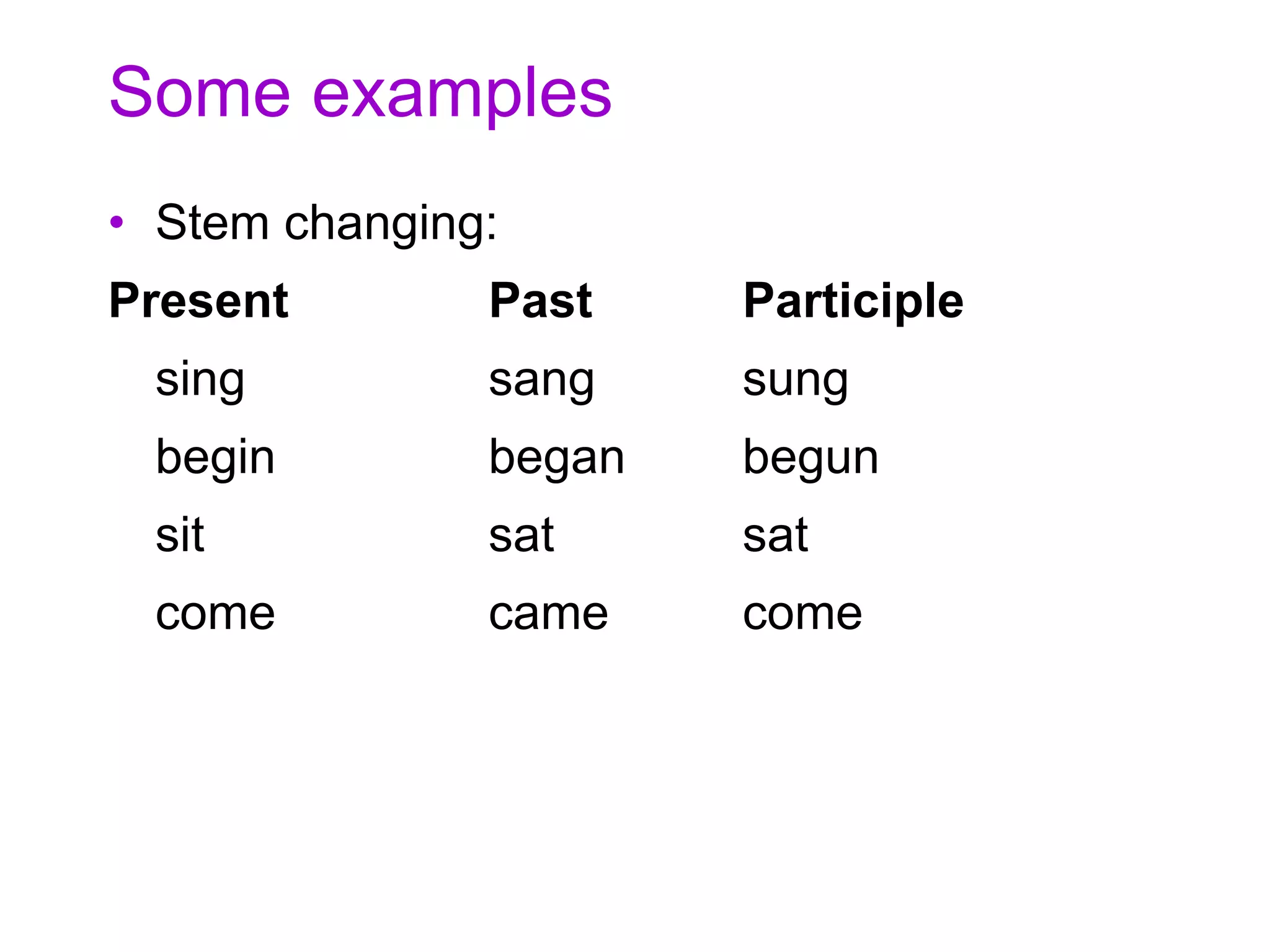 Some examples

• Stem changing:

| Present | Past | Participle |
|---|---|---|
| sing | sang | sung |
| begin | began | begun |
| sit | sat | sat |
| come | came | come |